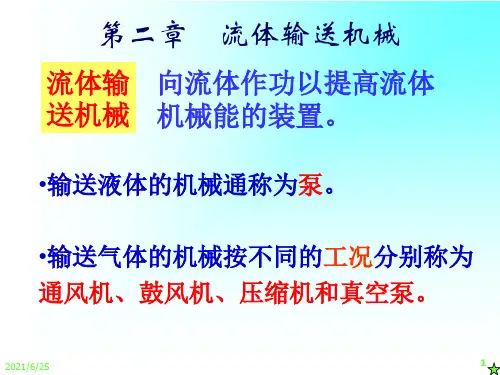 第二章　流体输送机械

流体输送机械　向流体作功以提高流体机械能的装置。

•输送液体的机械通称为泵。

•输送气体的机械按不同的工况分别称为通风机、鼓风机、压缩机和真空泵。

2021/6/25

1